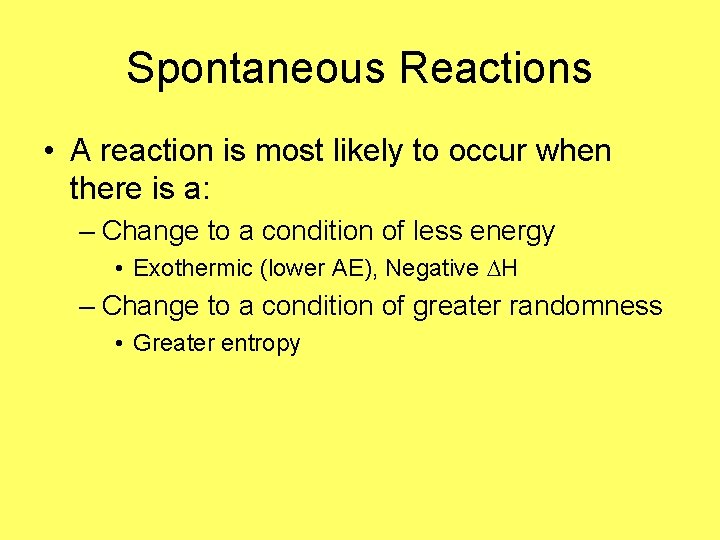 Spontaneous Reactions

• A reaction is most likely to occur when there is a:
– Change to a condition of less energy
• Exothermic (lower AE), Negative $\Delta H$
– Change to a condition of greater randomness
• Greater entropy